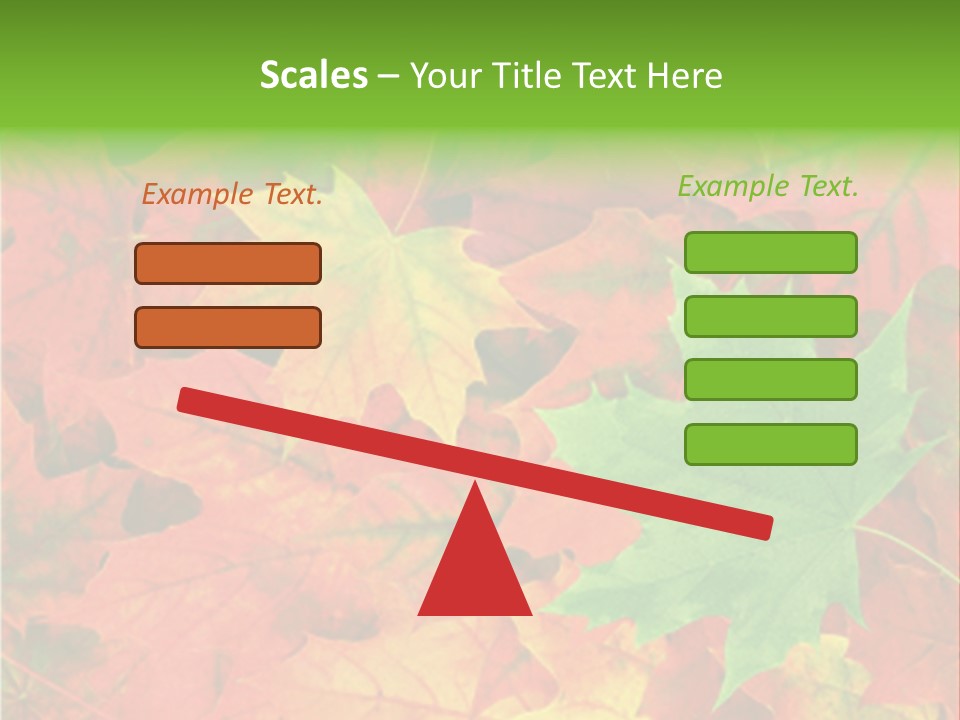 Scales – Your Title Text Here

Example Text.

Example Text.